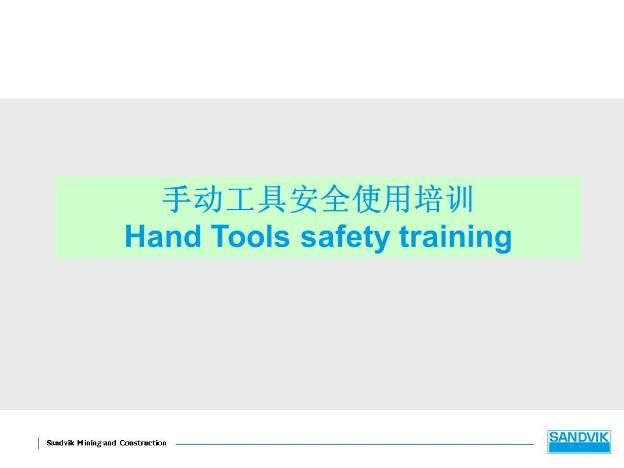 手动工具安全使用培训
Hand Tools safety training

Sandvik Mining and Construction

SANDVIK